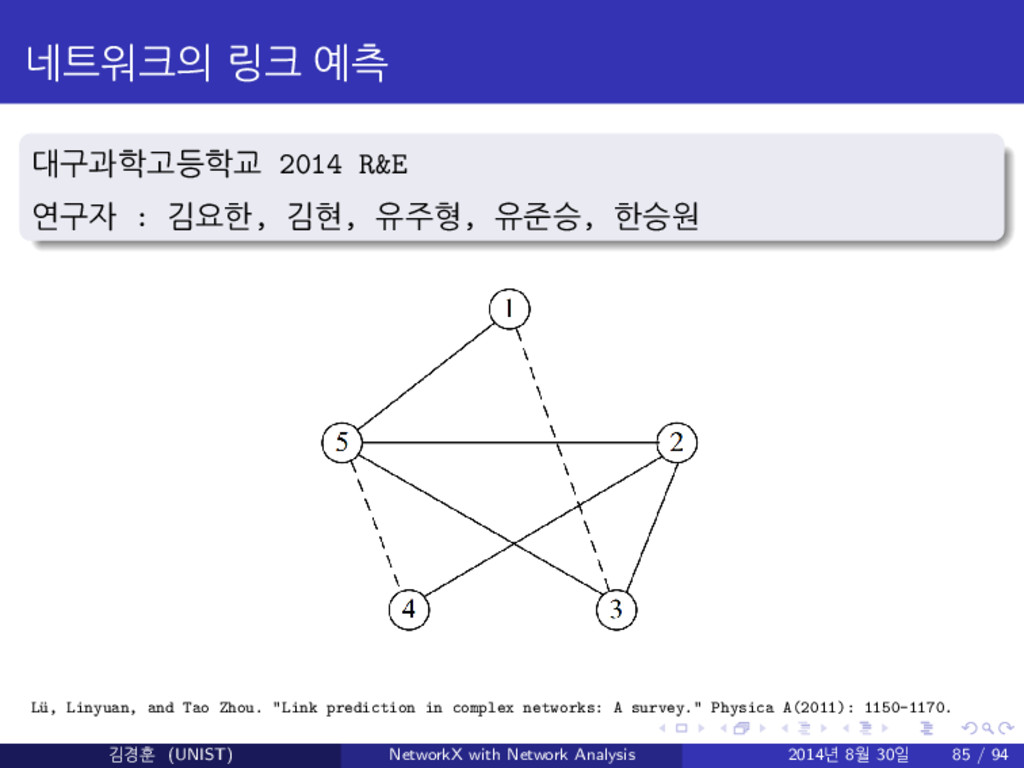 네트워크의 링크 예측

대구과학고등학교 2014 R&E
연구자 : 김요한, 김현, 유주형, 유준승, 한승원

1
5
2
4
3

Lü, Linyuan, and Tao Zhou. "Link prediction in complex networks: A survey." Physica A(2011): 1150-1170.

김경훈 (UNIST) NetworkX with Network Analysis 2014년 8월 30일 85 / 94